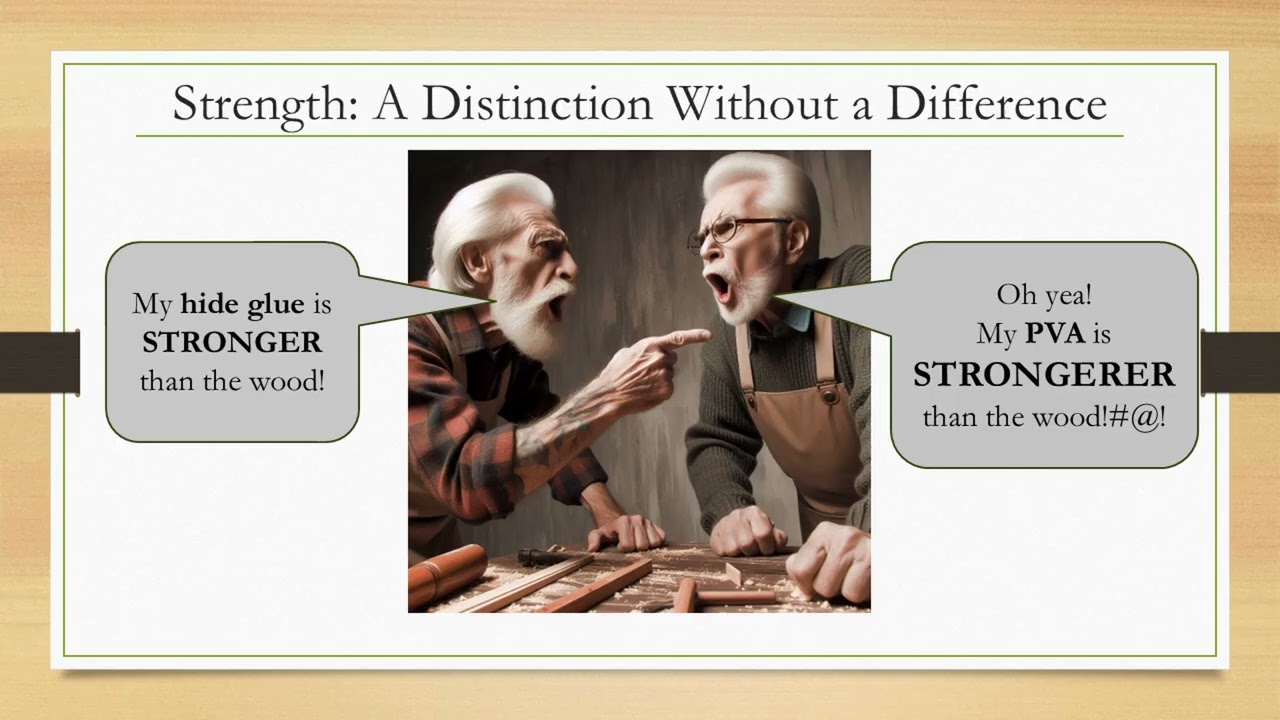 Strength: A Distinction Without a Difference

My hide glue is STRONGER than the wood!

Oh yea!
My PVA is
STRONGERER
than the wood!#@!